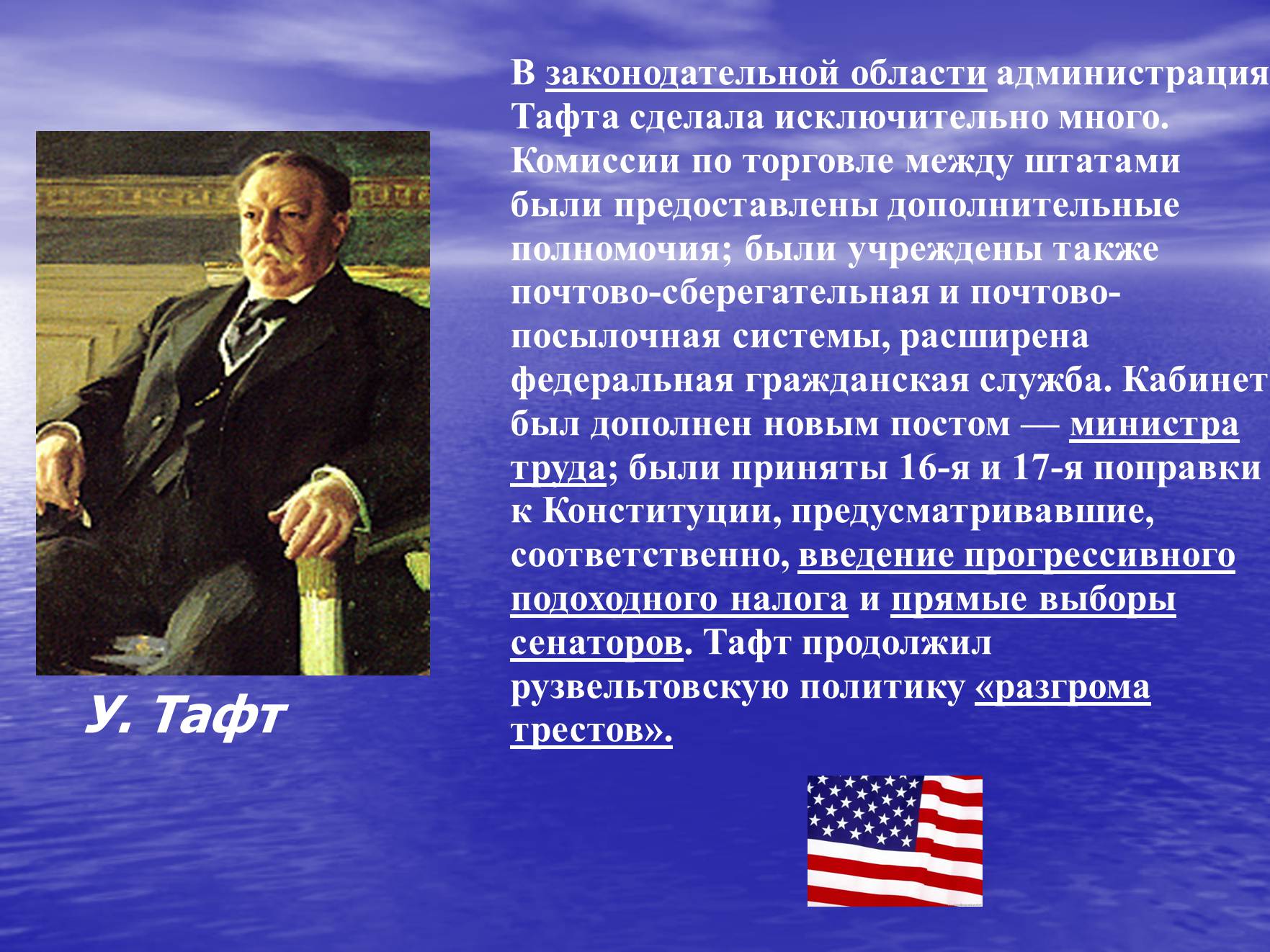 В законодательной области администрация Тафта сделала исключительно много. Комиссии по торговле между штатами были предоставлены дополнительные полномочия; были учреждены также почтово-сберегательная и почтово-посылочная системы, расширена федеральная гражданская служба. Кабинет был дополнен новым постом — министра труда; были приняты 16-я и 17-я поправки к Конституции, предусматривавшие, соответственно, введение прогрессивного подоходного налога и прямые выборы сенаторов. Тафт продолжил рузвельтовскую политику «разгрома трестов».

У. Тафт